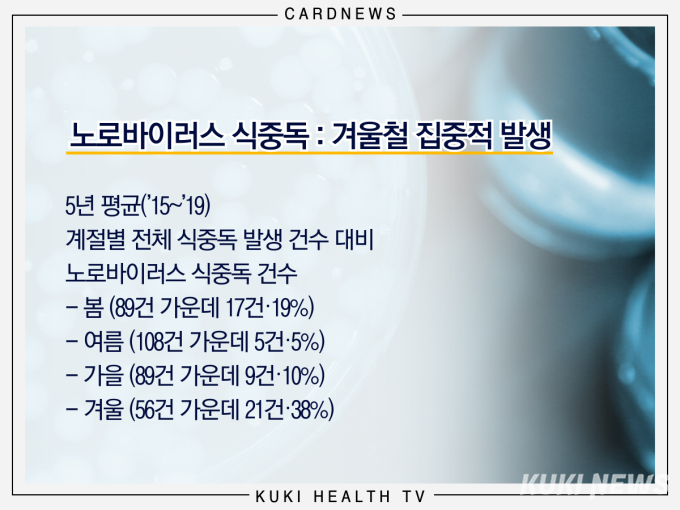 CARDNEWS

노로바이러스 식중독 : 겨울철 집중적 발생

5년 평균('15~'19)
계절별 전체 식중독 발생 건수 대비
노로바이러스 식중독 건수
– 봄 (89건 가운데 17건·19%)
– 여름 (108건 가운데 5건·5%)
– 가을 (89건 가운데 9건·10%)
– 겨울 (56건 가운데 21건·38%)

KUKI NEWS

KUKI HEALTH TV